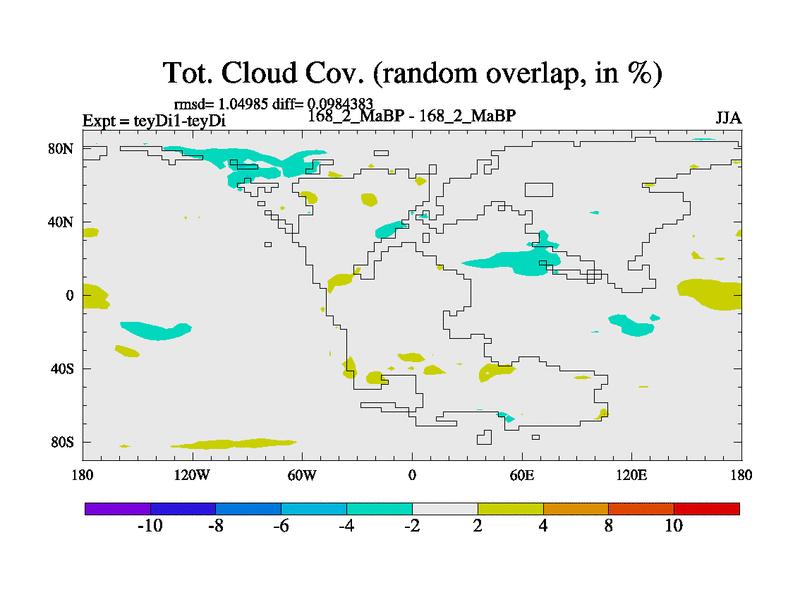 Tot. Cloud Cov. (random overlap, in %)

rmsd= 1.04985 diff= 0.0984383

Expt = teyDi1-teyDi

168_2_MaBP - 168_2_MaBP

JJA

80N
40N
0
40S
80S

180
120W
60W
0
60E
120E
180

-10
-8
-6
-4
-2
2
4
8
10